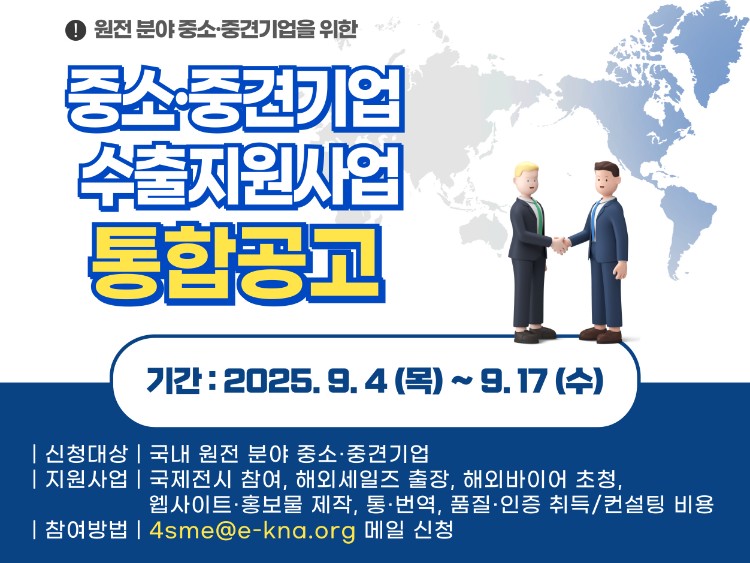 ! 원전 분야 중소·중견기업을 위한

중소·중견기업
수출지원사업
통합공고

기간 : 2025. 9. 4 (목) ~ 9. 17 (수)

| 신청대상 | 국내 원전 분야 중소·중견기업
| 지원사업 | 국제전시 참여, 해외세일즈 출장, 해외바이어 초청, 웹사이트·홍보물 제작, 통·번역, 품질·인증 취득/컨설팅 비용
| 참여방법 | 4sme@e-kna.org 메일 신청